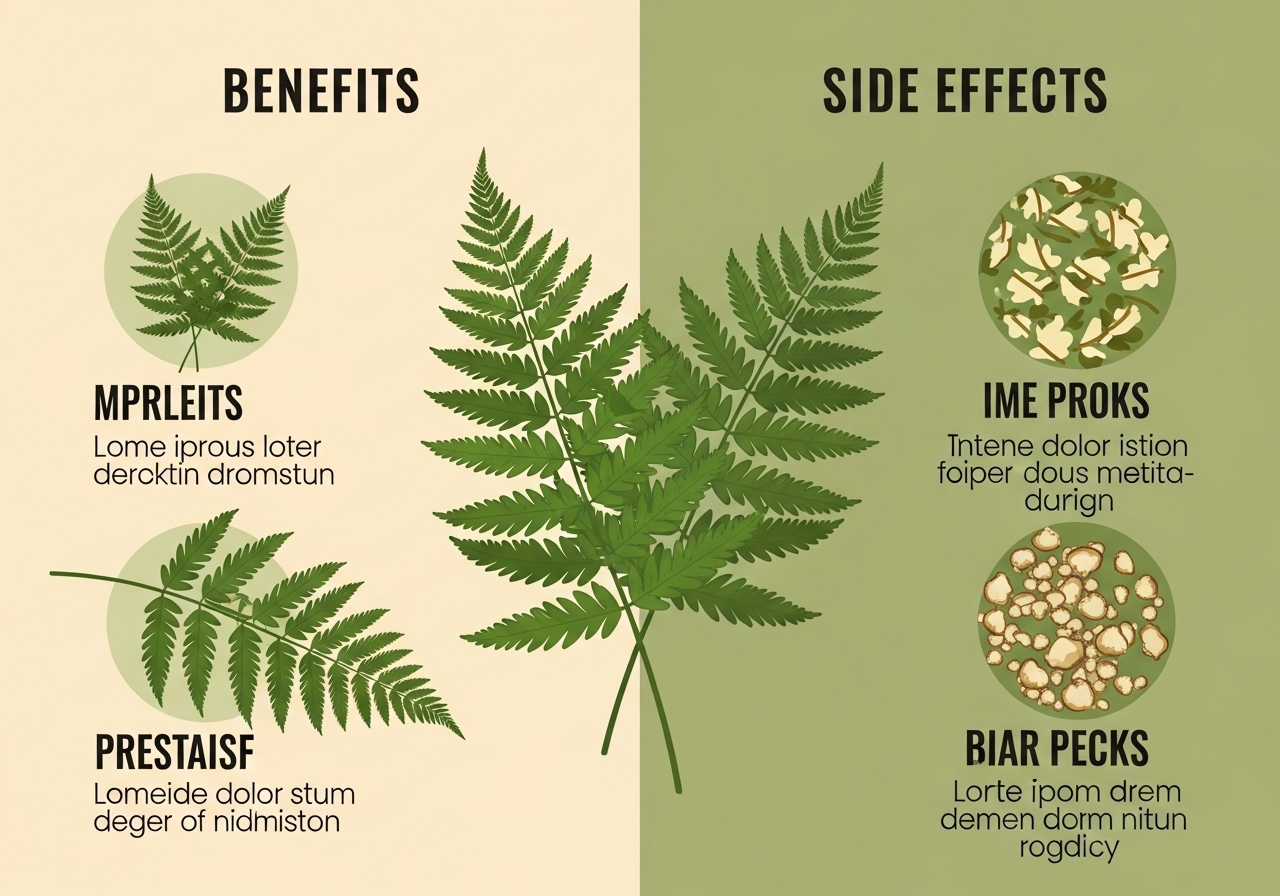 BENEFITS

MPRLEITS
Lome iprous loter dercktin dromstun

PRESTAISF
Lomeide dolor stum deger of nidmiston

SIDE EFFECTS

IME PROKS
Tntene dolor istion foiper dous metita-durign

BIAR PECKS
Lorte ipom drem demen dorm nitun rogdicy